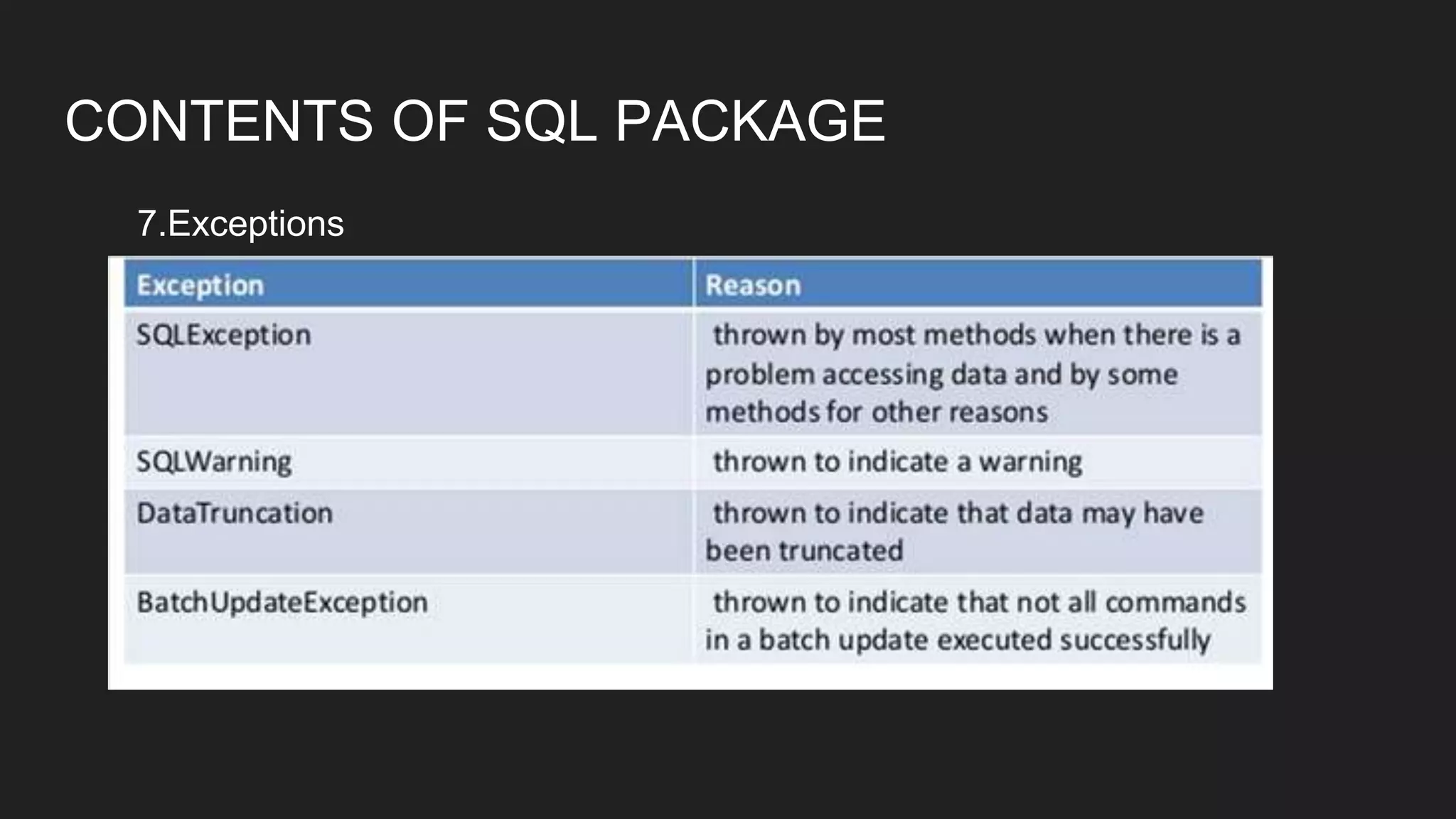 CONTENTS OF SQL PACKAGE

7.Exceptions

| Exception | Reason |
|---|---|
| SQLException | thrown by most methods when there is a problem accessing data and by some methods for other reasons |
| SQLWarning | thrown to indicate a warning |
| DataTruncation | thrown to indicate that data may have been truncated |
| BatchUpdateException | thrown to indicate that not all commands in a batch update executed successfully |